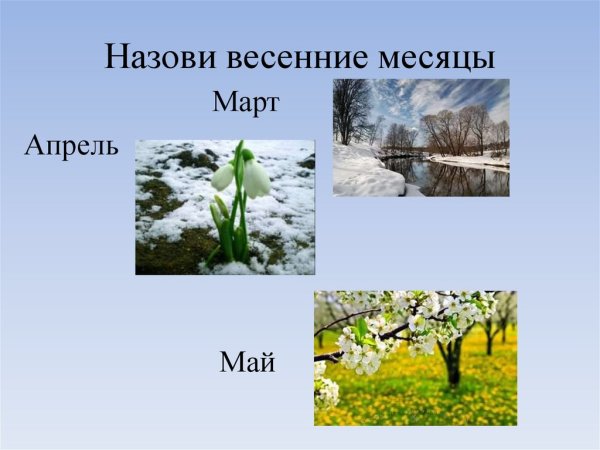 Назови весенние месяцы

Март

Апрель

Май